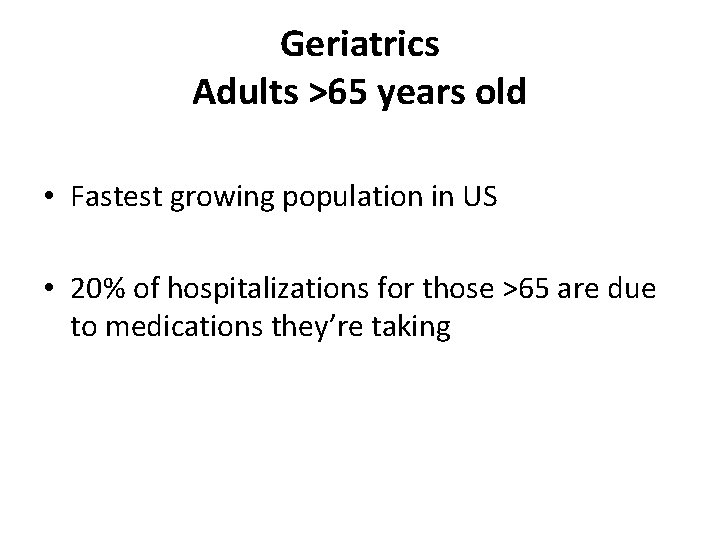 Geriatrics
Adults >65 years old

• Fastest growing population in US

• 20% of hospitalizations for those >65 are due to medications they're taking